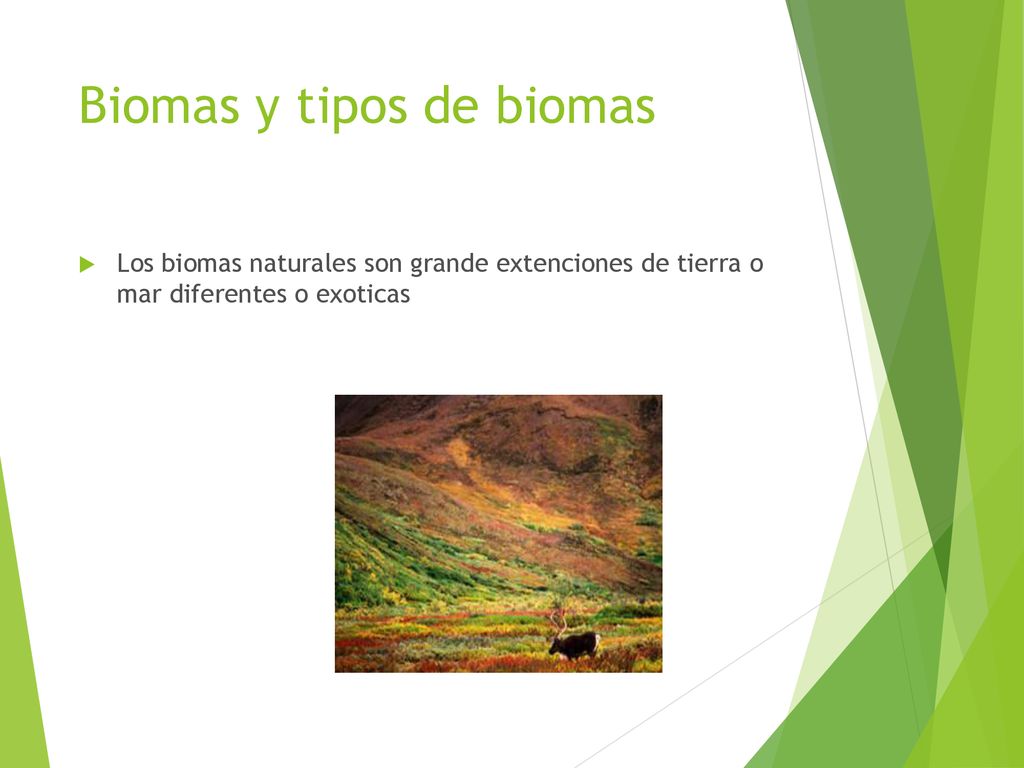 Biomas y tipos de biomas

Los biomas naturales son grande extenciones de tierra o mar diferentes o exoticas